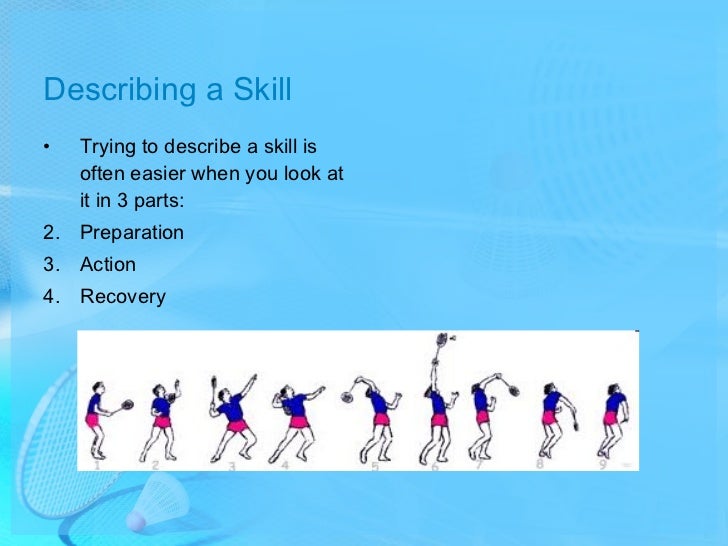 Describing a Skill

• Trying to describe a skill is often easier when you look at it in 3 parts:

2. Preparation
3. Action
4. Recovery

1 2 3 4 5 6 7 8 9